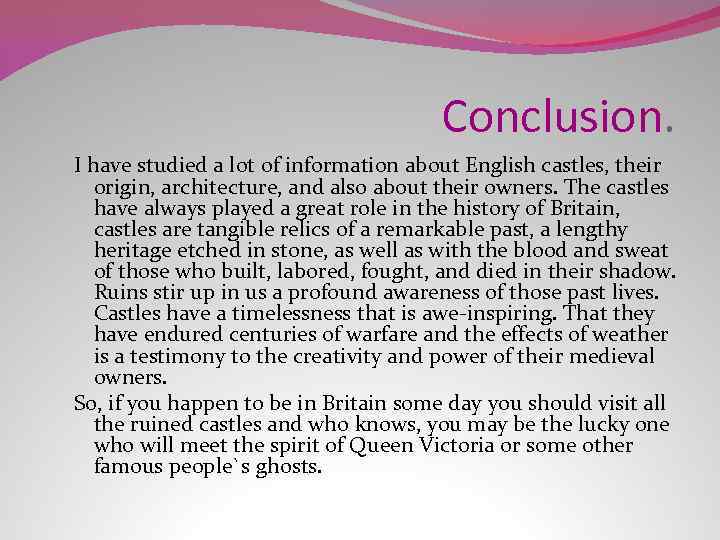 Conclusion.

I have studied a lot of information about English castles, their origin, architecture, and also about their owners. The castles have always played a great role in the history of Britain, castles are tangible relics of a remarkable past, a lengthy heritage etched in stone, as well as with the blood and sweat of those who built, labored, fought, and died in their shadow. Ruins stir up in us a profound awareness of those past lives. Castles have a timelessness that is awe-inspiring. That they have endured centuries of warfare and the effects of weather is a testimony to the creativity and power of their medieval owners.

So, if you happen to be in Britain some day you should visit all the ruined castles and who knows, you may be the lucky one who will meet the spirit of Queen Victoria or some other famous people`s ghosts.